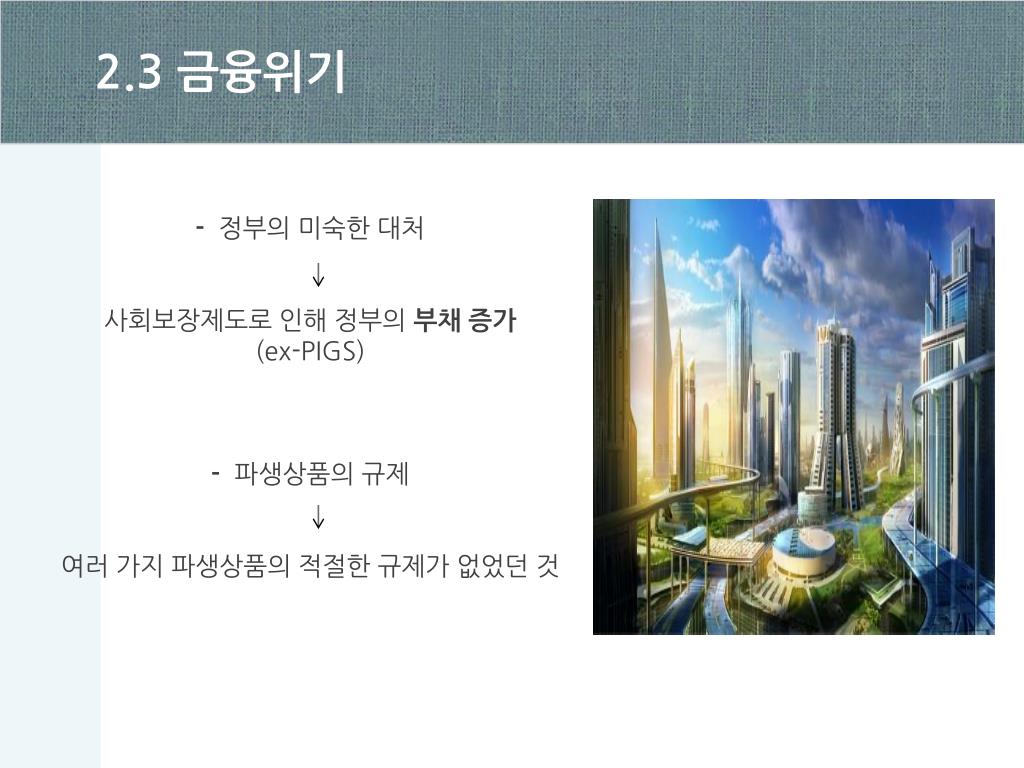 2.3 금융위기

- 정부의 미숙한 대처

↓

사회보장제도로 인해 정부의 부채 증가
(ex-PIGS)

- 파생상품의 규제

↓

여러 가지 파생상품의 적절한 규제가 없었던 것